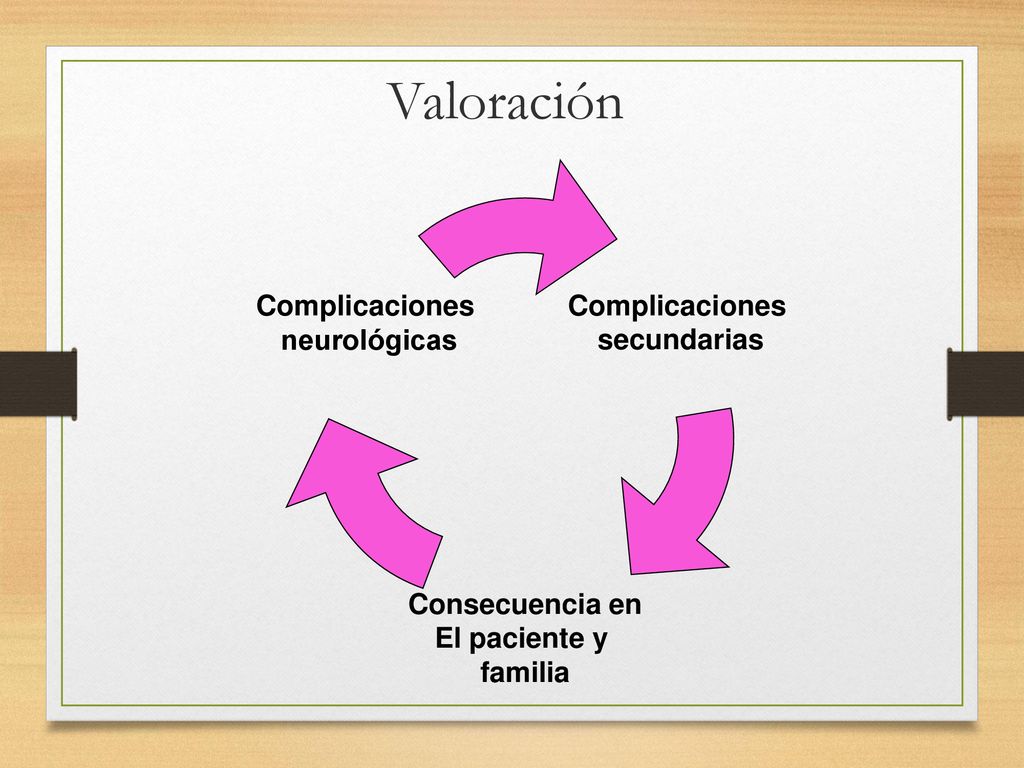 Valoración

Complicaciones neurológicas

Complicaciones secundarias

Consecuencia en El paciente y familia